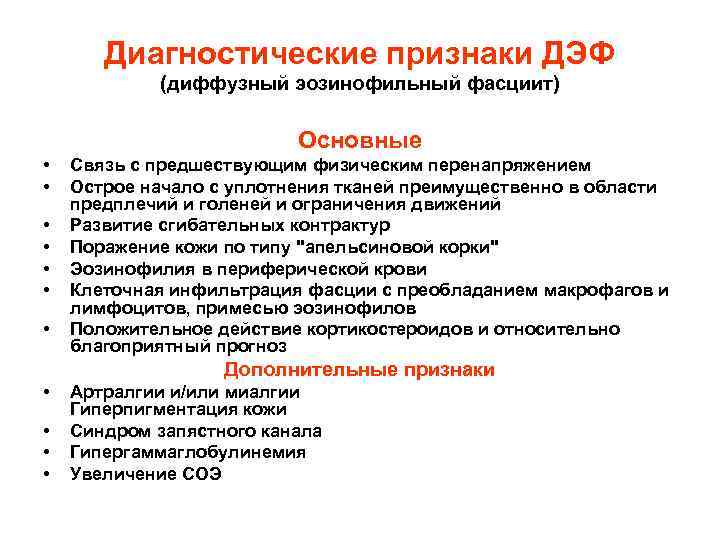 Диагностические признаки ДЭФ
(диффузный эозинофильный фасциит)

Основные
• Связь с предшествующим физическим перенапряжением
• Острое начало с уплотнения тканей преимущественно в области предплечий и голеней и ограничения движений
• Развитие сгибательных контрактур
• Поражение кожи по типу "апельсиновой корки"
• Эозинофилия в периферической крови
• Клеточная инфильтрация фасции с преобладанием макрофагов и лимфоцитов, примесью эозинофилов
• Положительное действие кортикостероидов и относительно благоприятный прогноз

Дополнительные признаки
• Артралгии и/или миалгии Гиперпигментация кожи
• Синдром запястного канала
• Гипергаммаглобулинемия
• Увеличение СОЭ